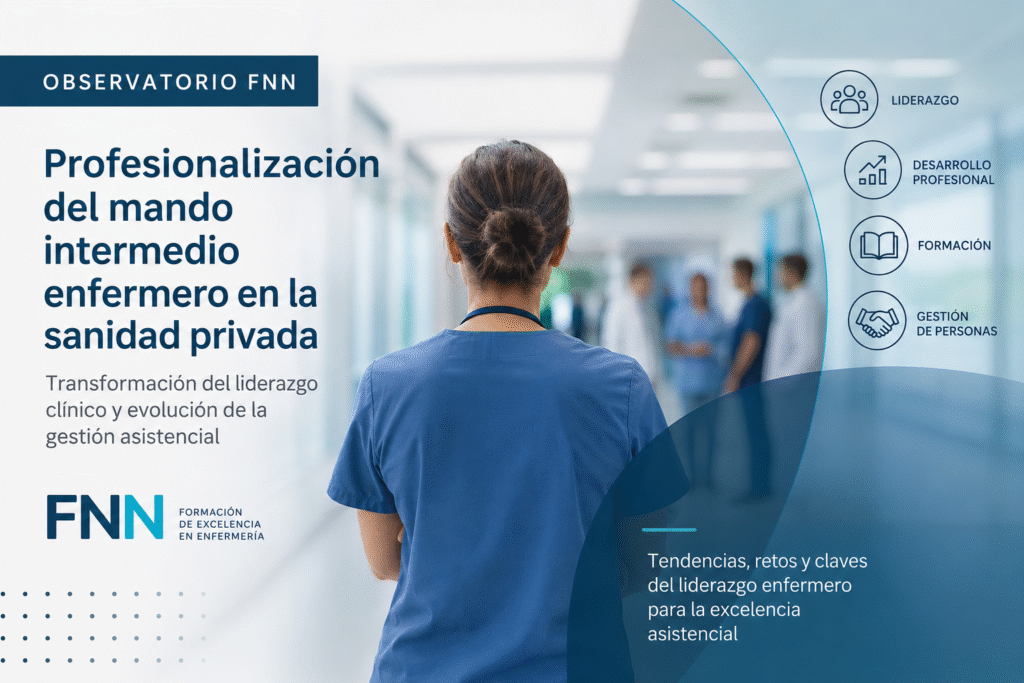 OBSERVATORIO FNN

Profesionalización del mando intermedio enfermero en la sanidad privada

Transformación del liderazgo clínico y evolución de la gestión asistencial

FNN FORMACIÓN DE EXCELENCIA EN ENFERMERÍA

LIDERAZGO

DESARROLLO PROFESIONAL

FORMACIÓN

GESTIÓN DE PERSONAS

Tendencias, retos y claves del liderazgo enfermero para la excelencia asistencial